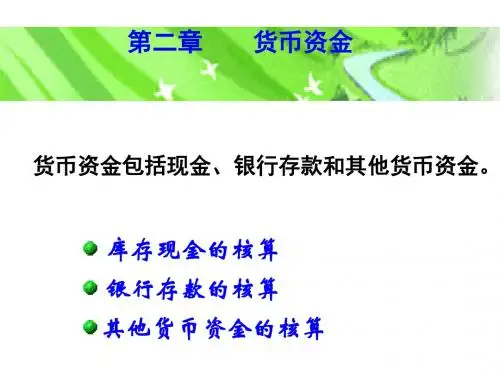 第二章　　货币资金

货币资金包括现金、银行存款和其他货币资金。

库存现金的核算

银行存款的核算

其他货币资金的核算